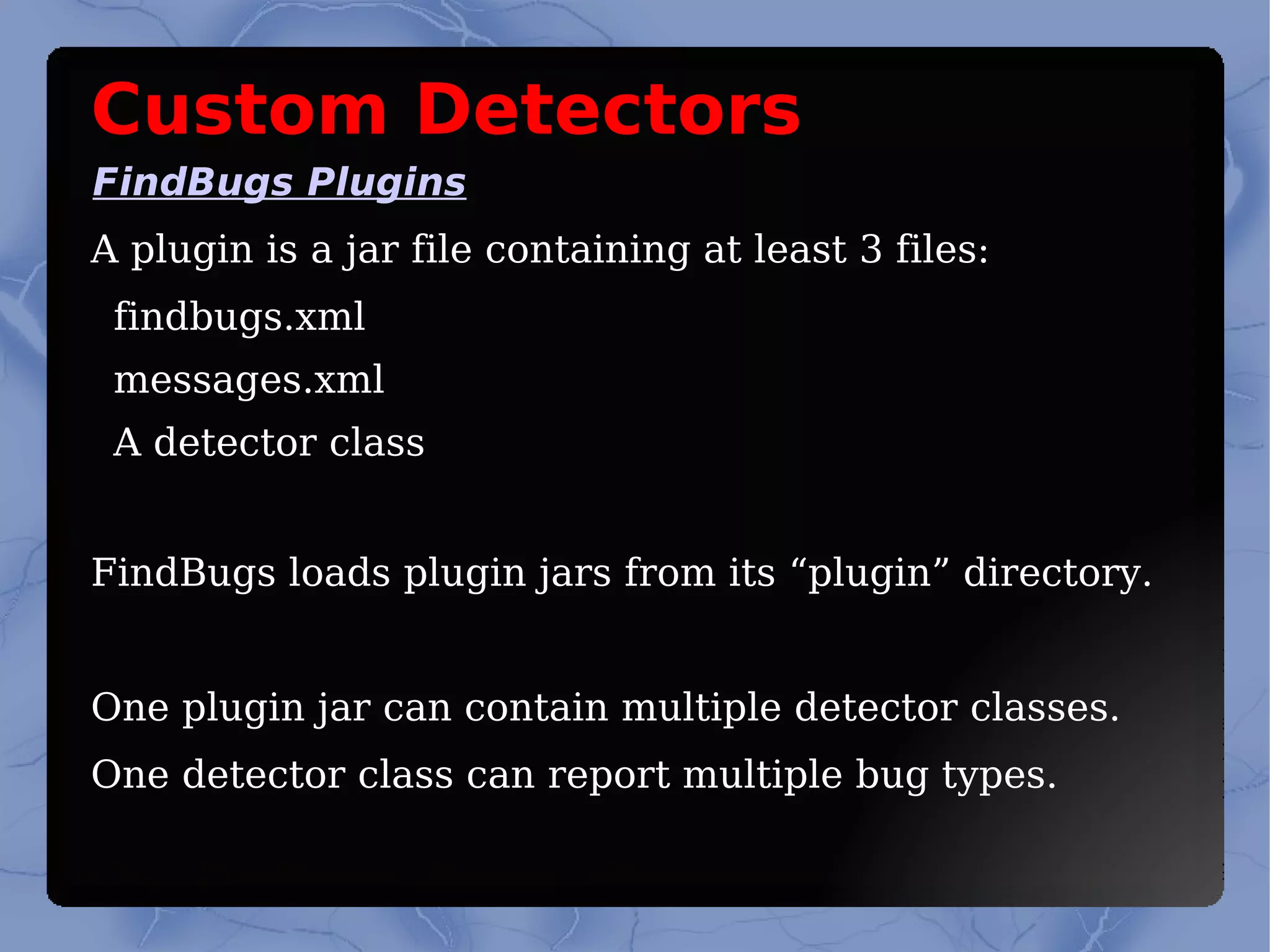 Custom Detectors

FindBugs Plugins

A plugin is a jar file containing at least 3 files:

findbugs.xml

messages.xml

A detector class

FindBugs loads plugin jars from its “plugin” directory.

One plugin jar can contain multiple detector classes.

One detector class can report multiple bug types.